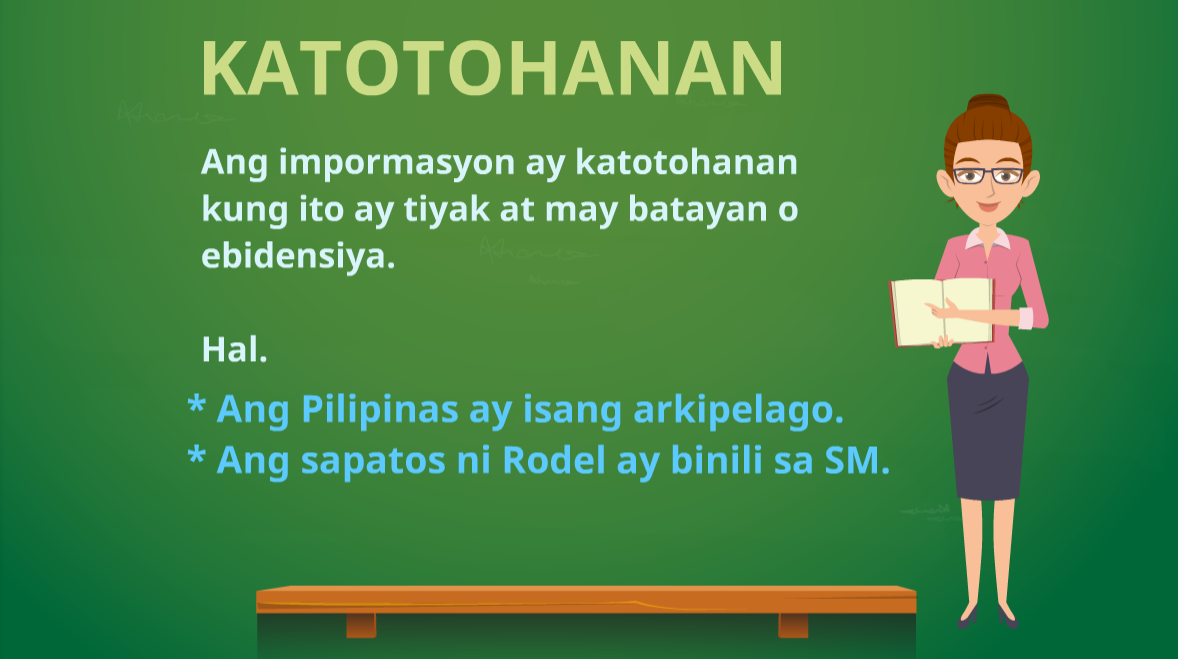 KATOTOHANAN

Ang impormasyon ay katotohanan kung ito ay tiyak at may batayan o ebidensiya.

Hal.

* Ang Pilipinas ay isang arkipelago.
* Ang sapatos ni Rodel ay binili sa SM.